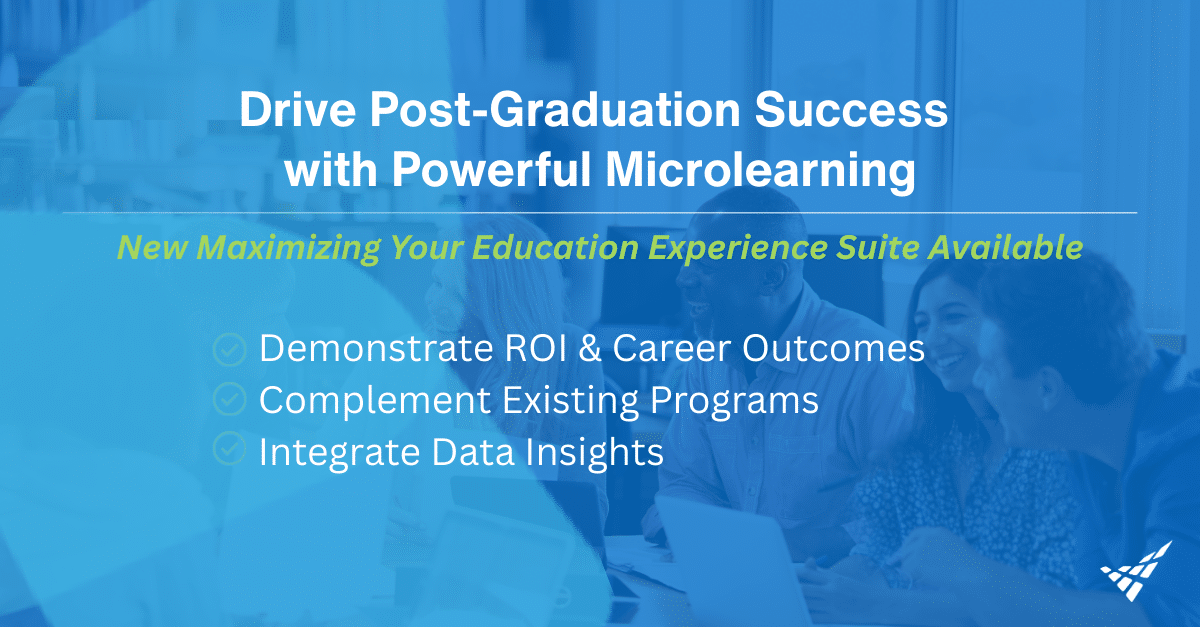 Drive Post-Graduation Success with Powerful Microlearning

New Maximizing Your Education Experience Suite Available

Demonstrate ROI & Career Outcomes
Complement Existing Programs
Integrate Data Insights